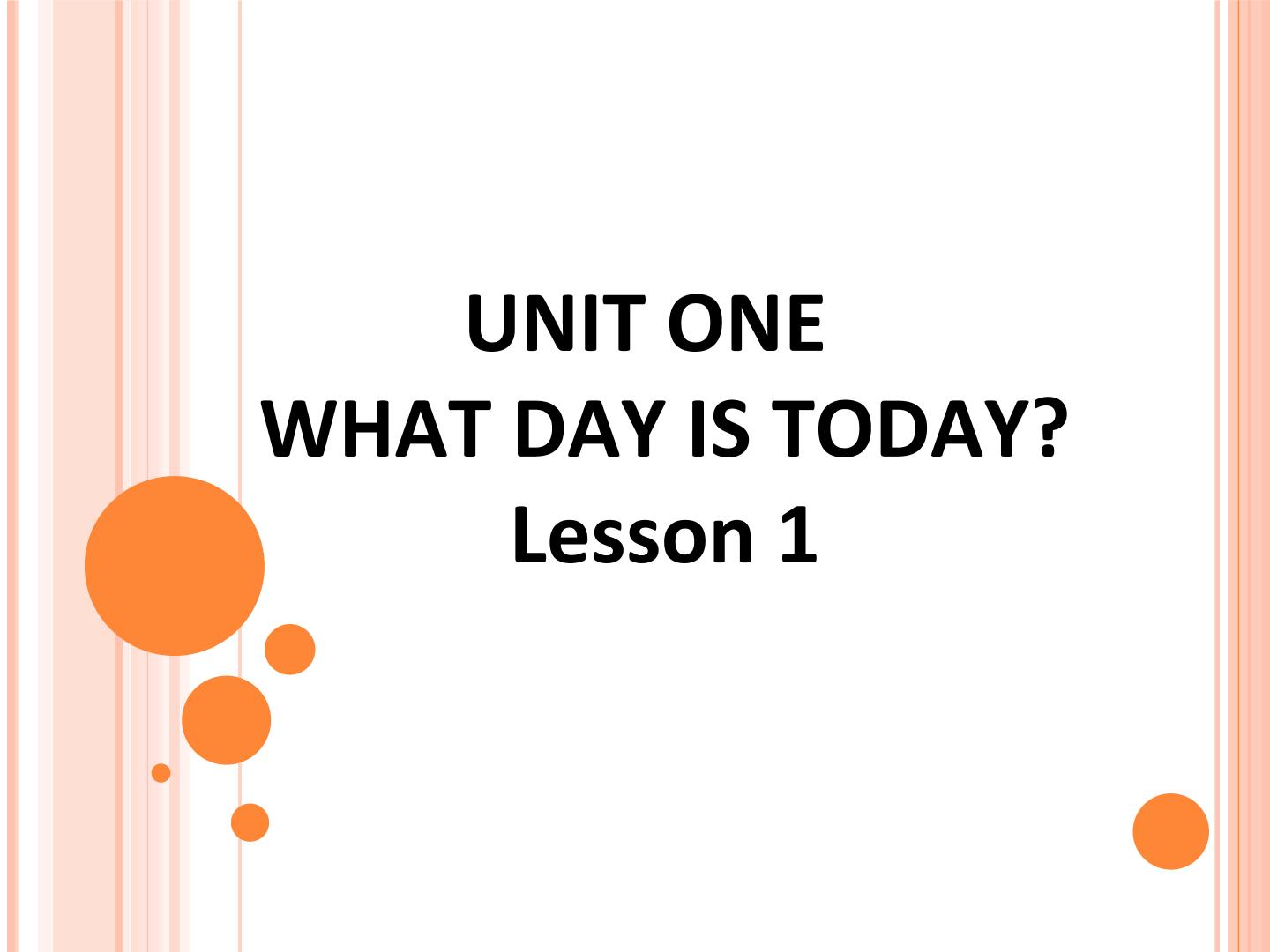 UNIT ONE
WHAT DAY IS TODAY?
Lesson 1